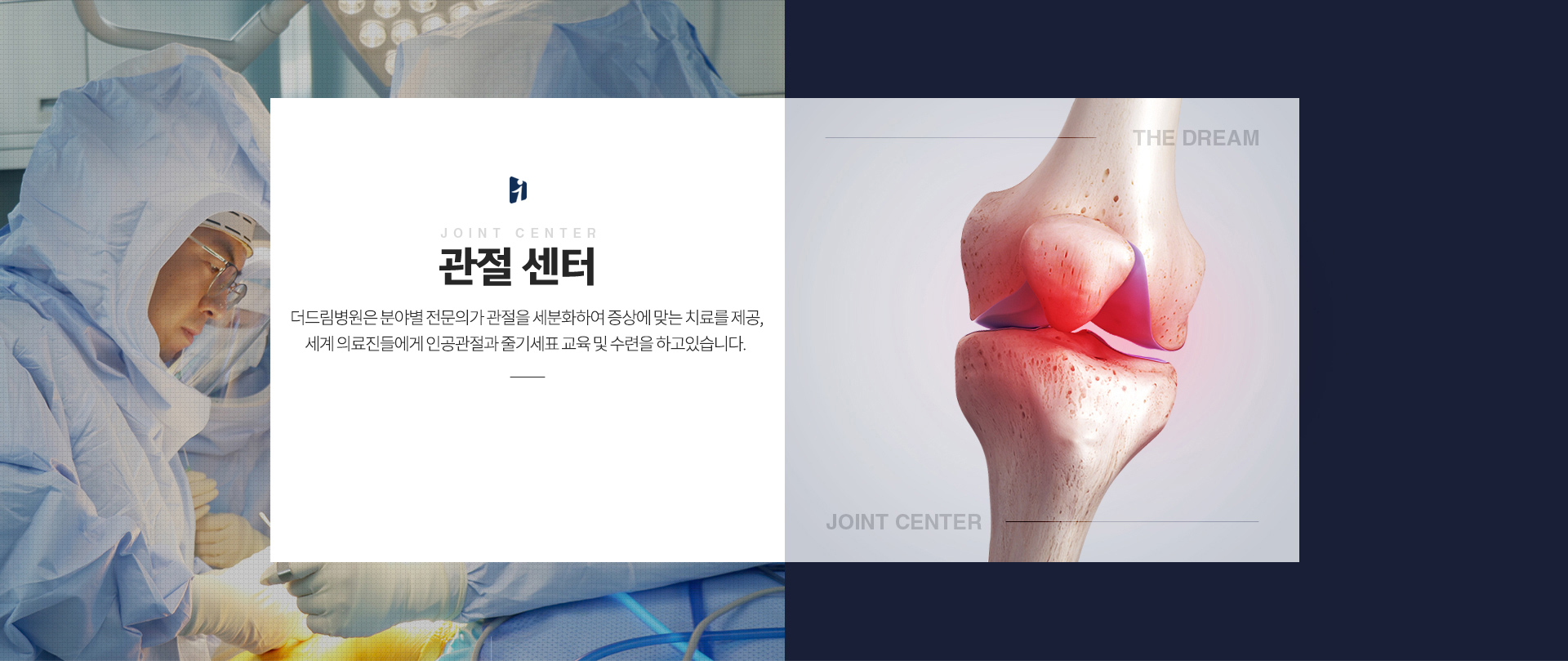 JOINT CENTER
관절 센터

더드림병원은 분야별 전문의가 관절을 세분화하여 증상에 맞는 치료를 제공, 세계 의료진들에게 인공관절과 줄기세포 교육 및 수련을 하고있습니다.

THE DREAM

JOINT CENTER